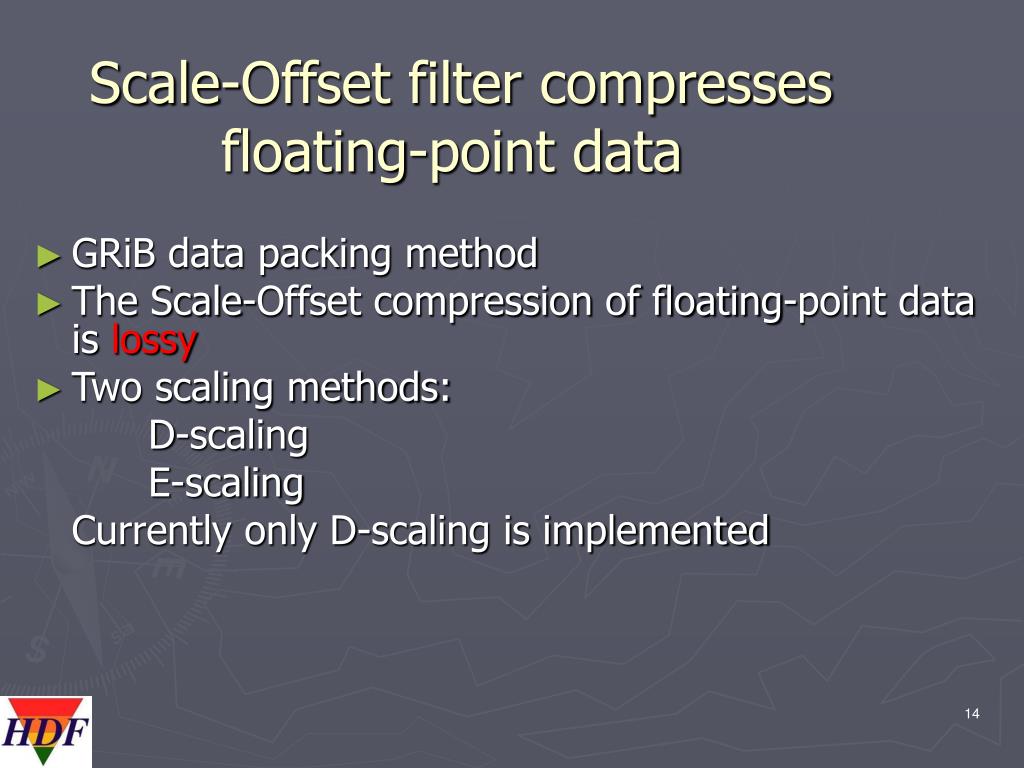 Scale-Offset filter compresses floating-point data

► GRiB data packing method
► The Scale-Offset compression of floating-point data is lossy
► Two scaling methods:
D-scaling
E-scaling
Currently only D-scaling is implemented

HDF

14